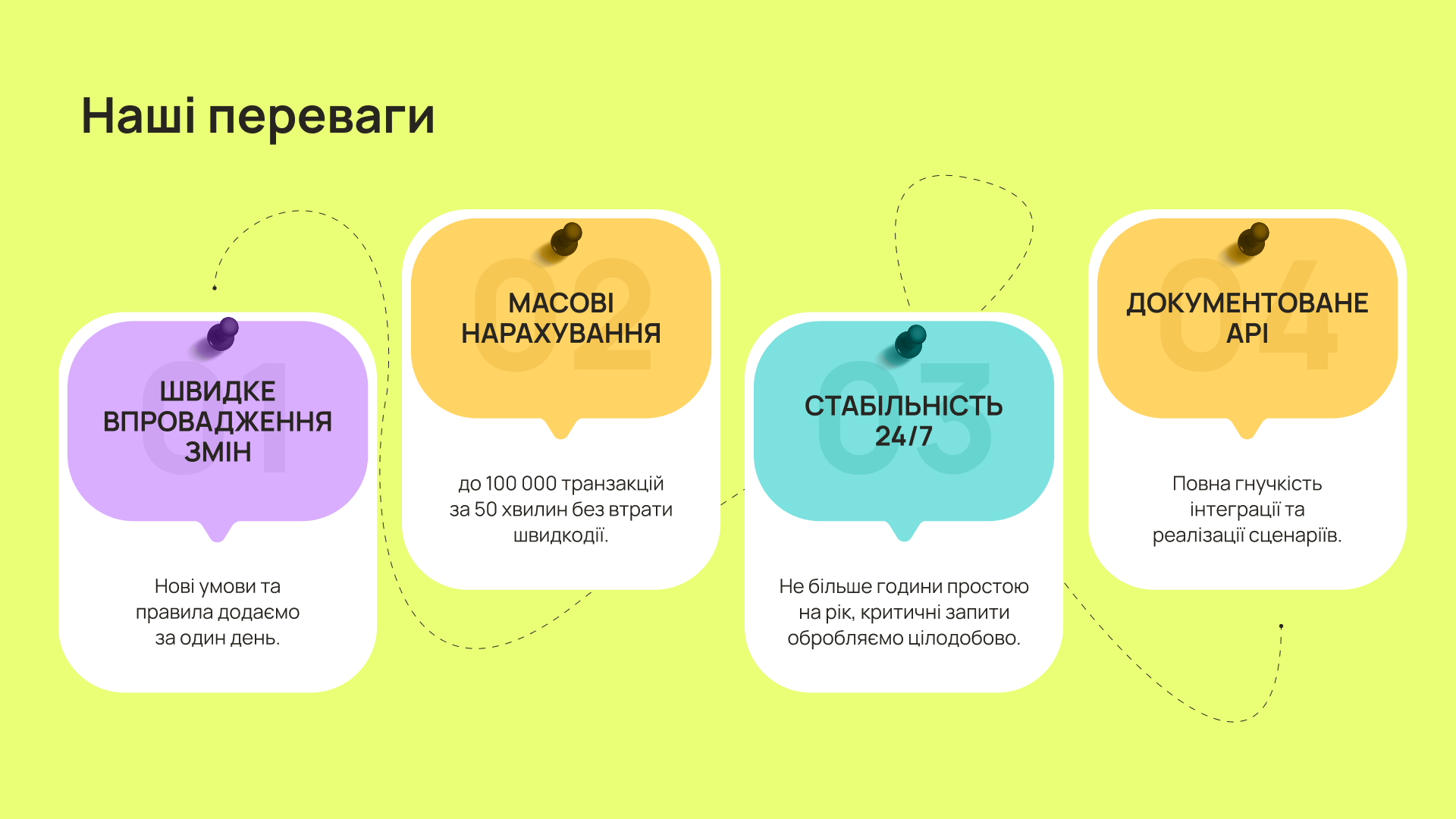 Наші переваги

01

ШВИДКЕ ВПРОВАДЖЕННЯ ЗМІН

Нові умови та правила додаємо за один день.

02

МАСОВІ НАРАХУВАННЯ

до 100 000 транзакцій за 50 хвилин без втрати швидкодії.

03

СТАБІЛЬНІСТЬ 24/7

Не більше години простою на рік, критичні запити обробляємо цілодобово.

04

ДОКУМЕНТОВАНЕ API

Повна гнучкість інтеграції та реалізації сценаріїв.